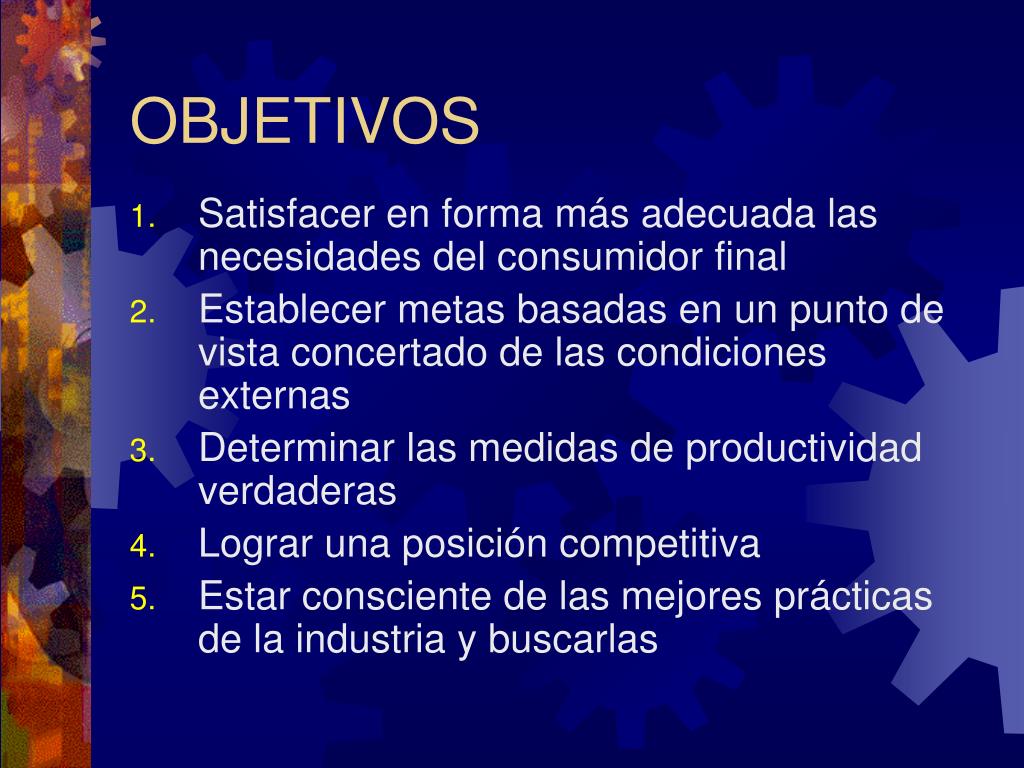 OBJETIVOS

1. Satisfacer en forma más adecuada las necesidades del consumidor final
2. Establecer metas basadas en un punto de vista concertado de las condiciones externas
3. Determinar las medidas de productividad verdaderas
4. Lograr una posición competitiva
5. Estar consciente de las mejores prácticas de la industria y buscarlas